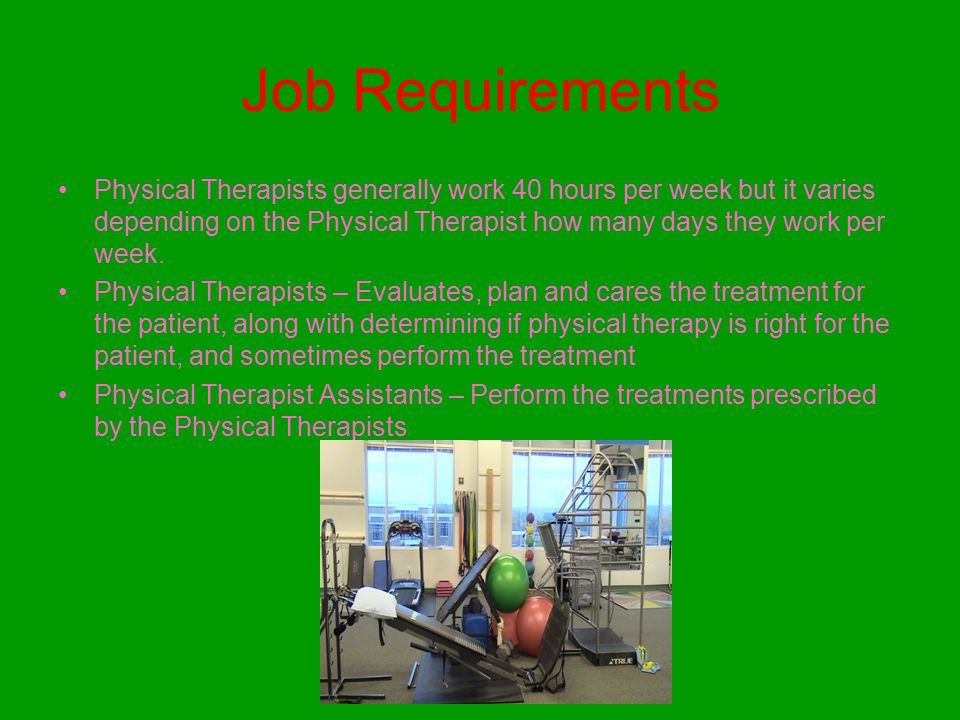 Job Requirements

• Physical Therapists generally work 40 hours per week but it varies depending on the Physical Therapist how many days they work per week.

• Physical Therapists – Evaluates, plan and cares the treatment for the patient, along with determining if physical therapy is right for the patient, and sometimes perform the treatment

• Physical Therapist Assistants – Perform the treatments prescribed by the Physical Therapists

TRUE